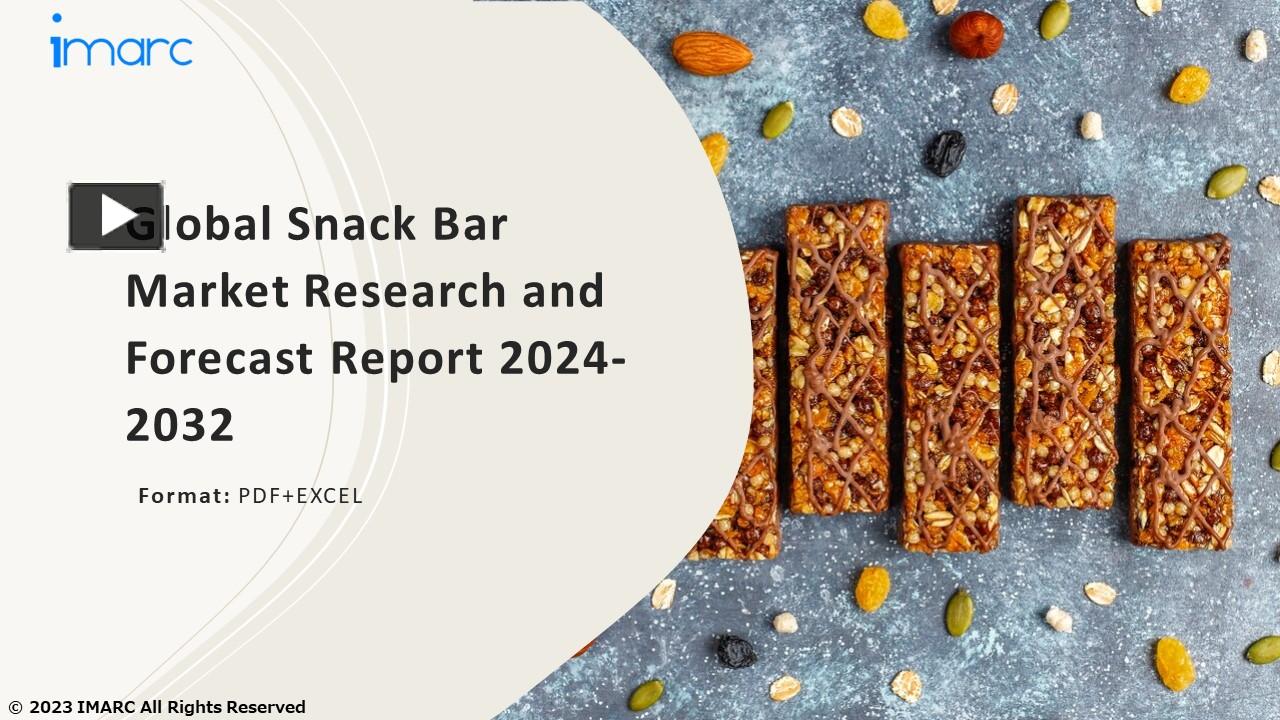 imarc

Global Snack Bar Market Research and Forecast Report 2024-2032

Format: PDF+EXCEL

© 2023 IMARC All Rights Reserved